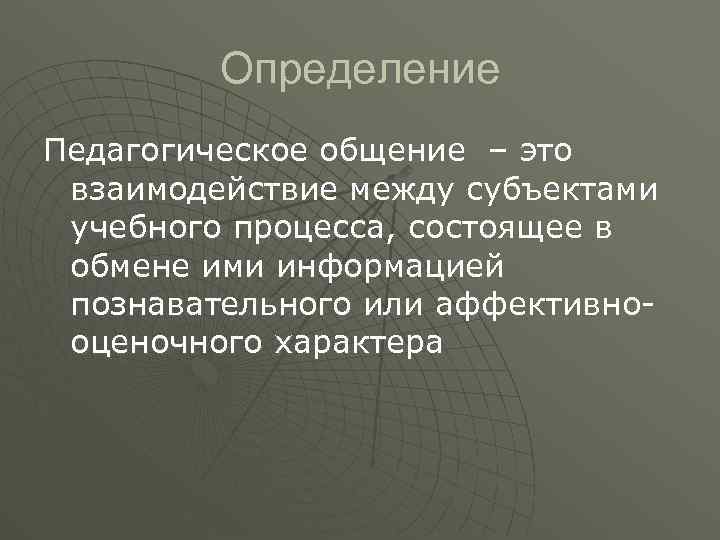 Определение

Педагогическое общение – это взаимодействие между субъектами учебного процесса, состоящее в обмене ими информацией познавательного или аффективно-оценочного характера